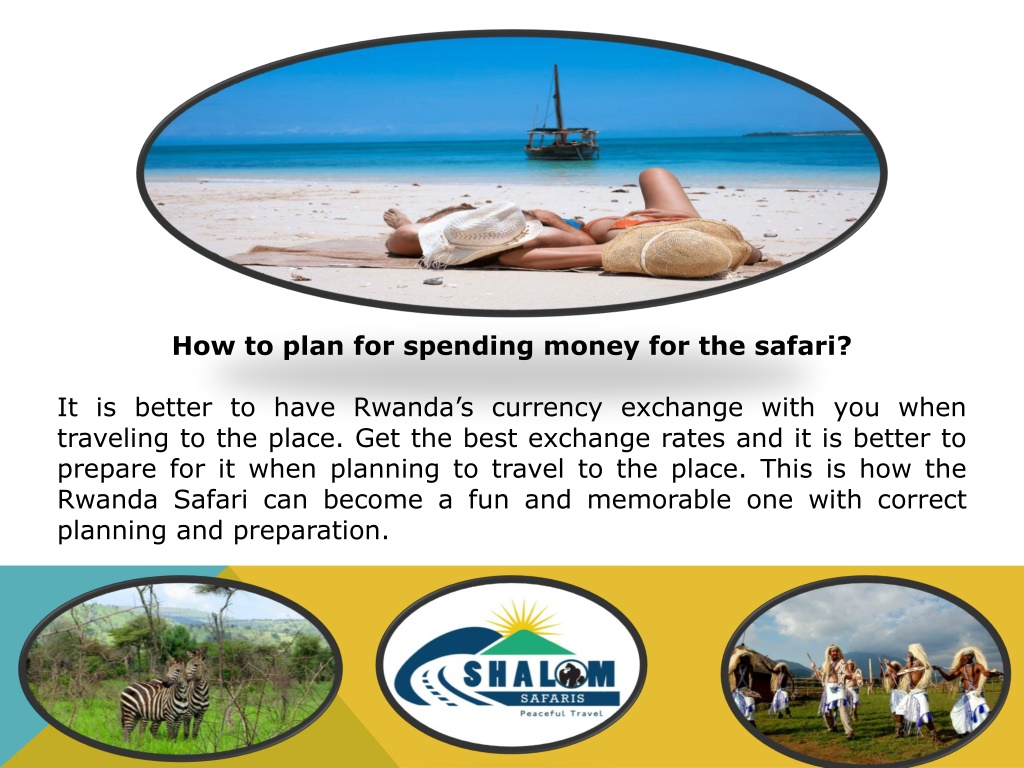 How to plan for spending money for the safari?

It is better to have Rwanda's currency exchange with you when traveling to the place. Get the best exchange rates and it is better to prepare for it when planning to travel to the place. This is how the Rwanda Safari can become a fun and memorable one with correct planning and preparation.

SHALOM SAFARIS
Peaceful Travel